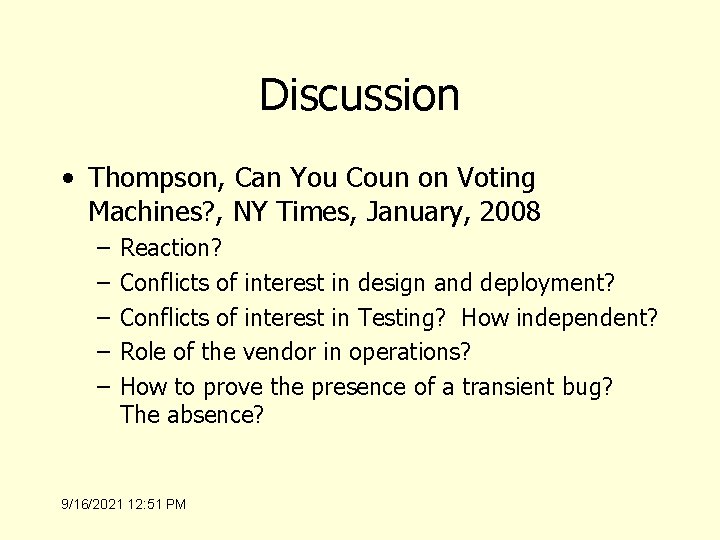 Discussion

• Thompson, Can You Coun on Voting Machines?, NY Times, January, 2008
– Reaction?
– Conflicts of interest in design and deployment?
– Conflicts of interest in Testing? How independent?
– Role of the vendor in operations?
– How to prove the presence of a transient bug? The absence?

9/16/2021 12:51 PM